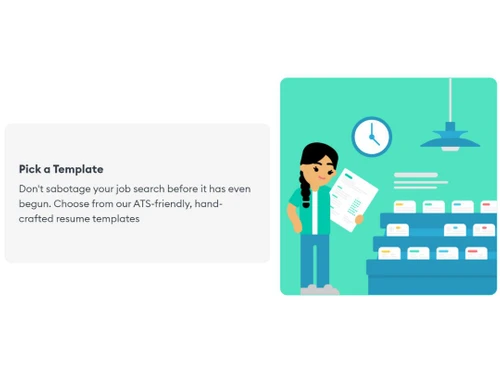 Pick a Template

Don't sabotage your job search before it has even begun. Choose from our ATS-friendly, hand-crafted resume templates